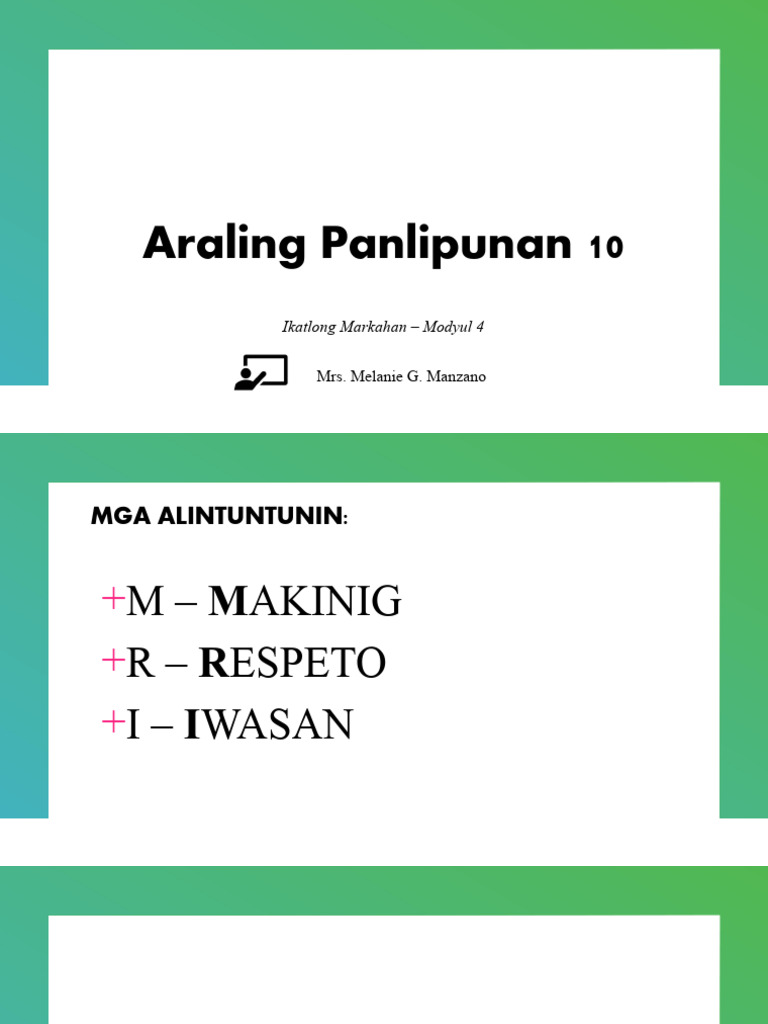 Araling Panlipunan 10

Ikatlong Markahan – Modyul 4

Mrs. Melanie G. Manzano

MGA ALINTUNTUNIN:

+M – MAKINIG
+R – RESPETO
+I – IWASAN